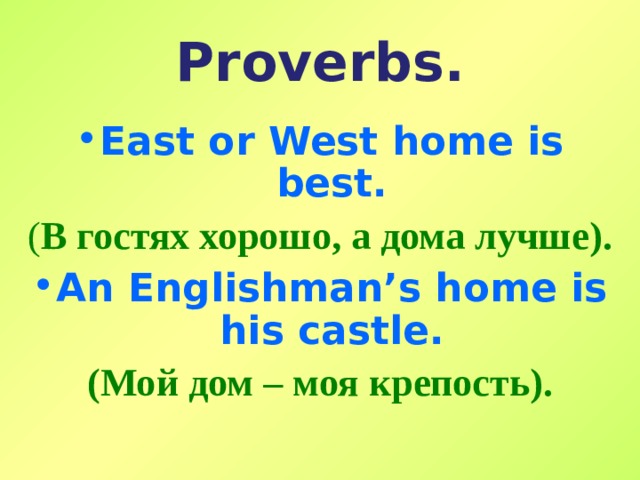 Proverbs.

• East or West home is best.

(В гостях хорошо, а дома лучше).

• An Englishman’s home is his castle.

(Мой дом – моя крепость).